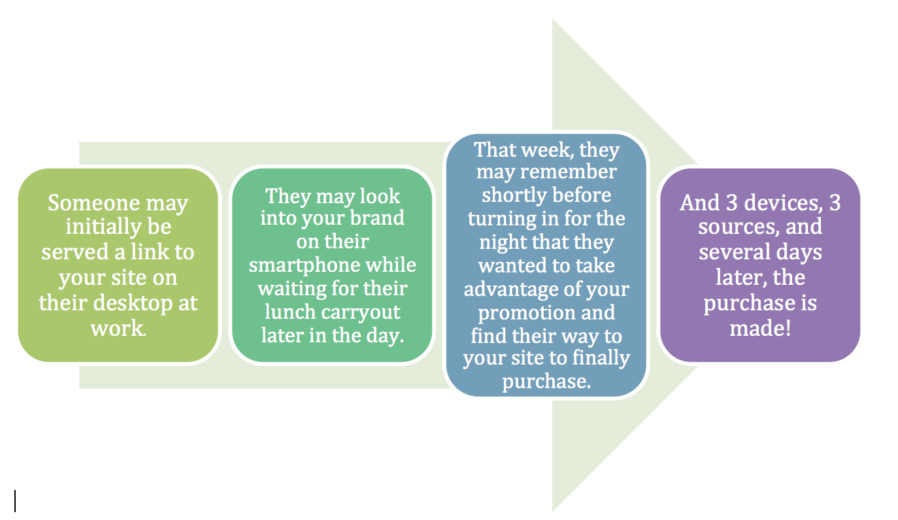 Someone may initially be served a link to your site on their desktop at work.

They may look into your brand on their smartphone while waiting for their lunch carryout later in the day.

That week, they may remember shortly before turning in for the night that they wanted to take advantage of your promotion and find their way to your site to finally purchase.

And 3 devices, 3 sources, and several days later, the purchase is made!